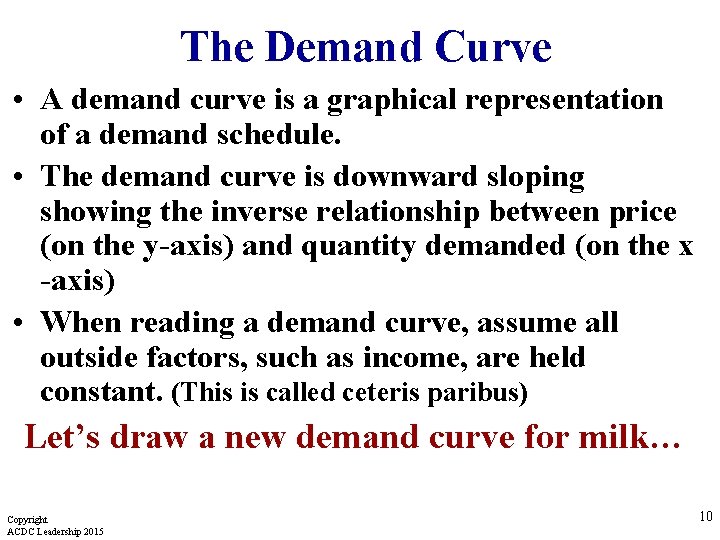 The Demand Curve

• A demand curve is a graphical representation of a demand schedule.

• The demand curve is downward sloping showing the inverse relationship between price (on the y-axis) and quantity demanded (on the x -axis)

• When reading a demand curve, assume all outside factors, such as income, are held constant. (This is called ceteris paribus)

Let's draw a new demand curve for milk…

Copyright
ACDC Leadership 2015

10